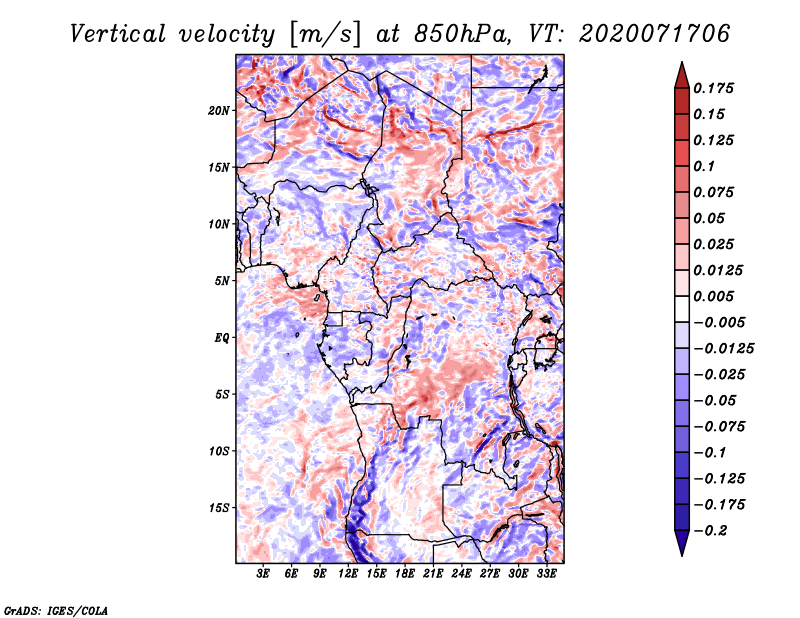 Vertical velocity [m/s] at 850hPa, VT: 2020071706

20N
15N
10N
5N
EQ
5S
10S
15S

3E 6E 9E 12E 15E 18E 21E 24E 27E 30E 33E

0.175
0.15
0.125
0.1
0.075
0.05
0.025
0.0125
0.005
−0.005
−0.0125
−0.025
−0.05
−0.075
−0.1
−0.125
−0.175
−0.2

GrADS: IGES/COLA